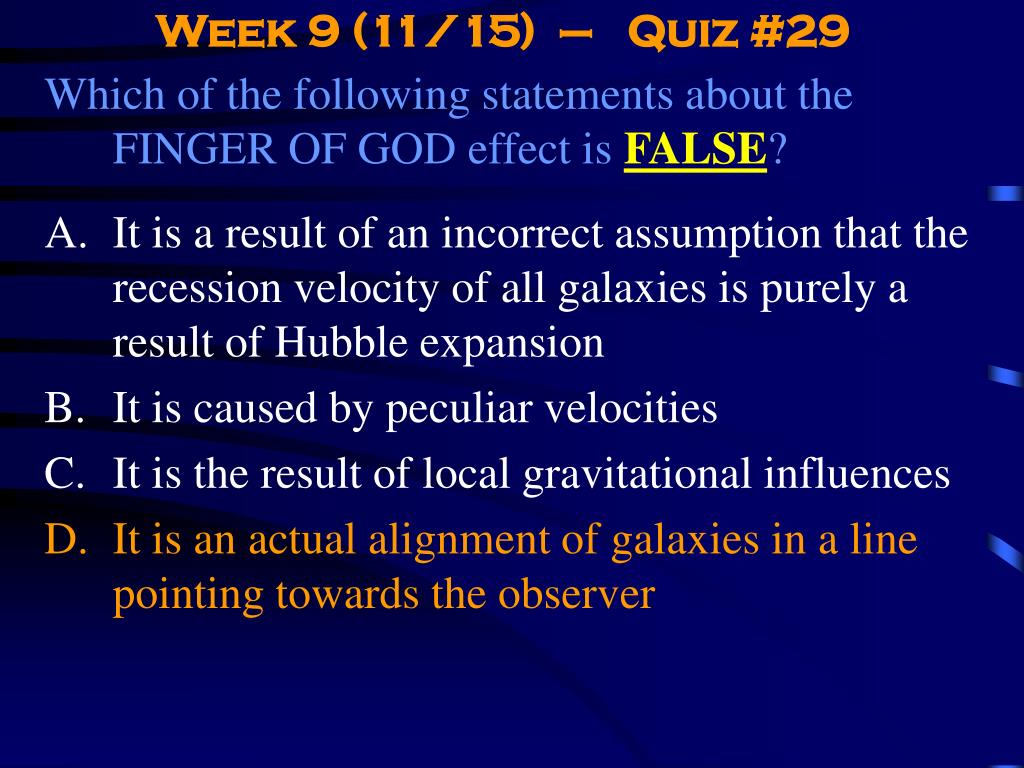 Week 9 (11/15) – Quiz #29

Which of the following statements about the FINGER OF GOD effect is FALSE?

A. It is a result of an incorrect assumption that the recession velocity of all galaxies is purely a result of Hubble expansion
B. It is caused by peculiar velocities
C. It is the result of local gravitational influences
D. It is an actual alignment of galaxies in a line pointing towards the observer